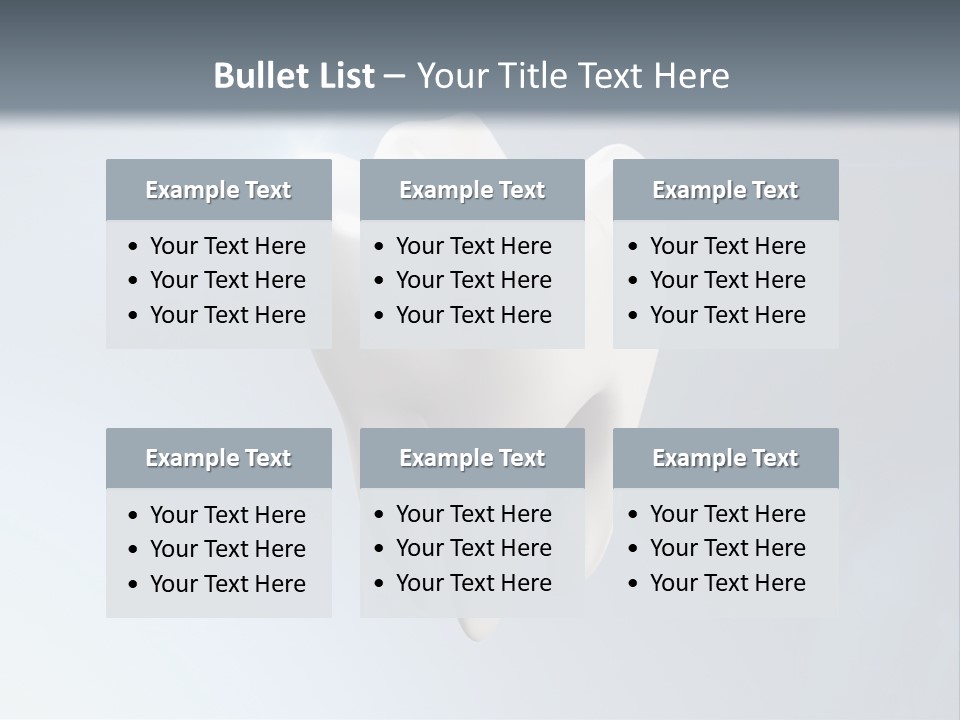 Bullet List – Your Title Text Here

Example Text
• Your Text Here
• Your Text Here
• Your Text Here

Example Text
• Your Text Here
• Your Text Here
• Your Text Here

Example Text
• Your Text Here
• Your Text Here
• Your Text Here

Example Text
• Your Text Here
• Your Text Here
• Your Text Here

Example Text
• Your Text Here
• Your Text Here
• Your Text Here

Example Text
• Your Text Here
• Your Text Here
• Your Text Here